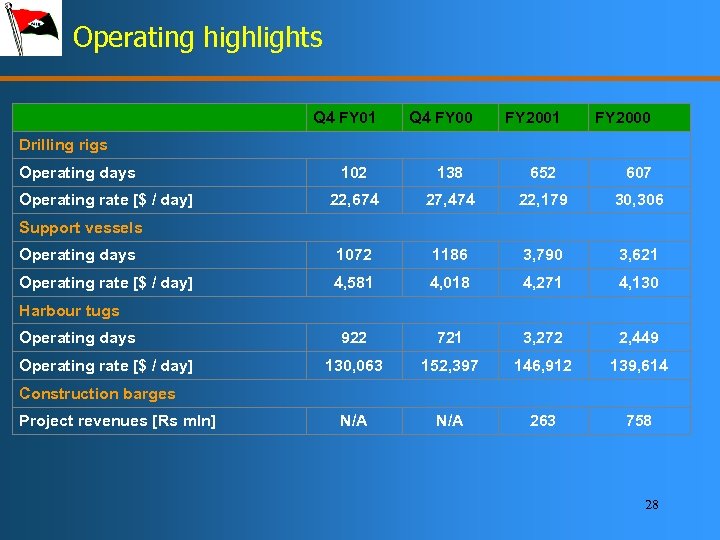 Operating highlights

| | Q4 FY01 | Q4 FY00 | FY2001 | FY2000 |
|---|---|---|---|---|
| Drilling rigs | | | | |
| Operating days | 102 | 138 | 652 | 607 |
| Operating rate [$ / day] | 22,674 | 27,474 | 22,179 | 30,306 |
| Support vessels | | | | |
| Operating days | 1072 | 1186 | 3,790 | 3,621 |
| Operating rate [$ / day] | 4,581 | 4,018 | 4,271 | 4,130 |
| Harbour tugs | | | | |
| Operating days | 922 | 721 | 3,272 | 2,449 |
| Operating rate [$ / day] | 130,063 | 152,397 | 146,912 | 139,614 |
| Construction barges | | | | |
| Project revenues [Rs mln] | N/A | N/A | 263 | 758 |

28